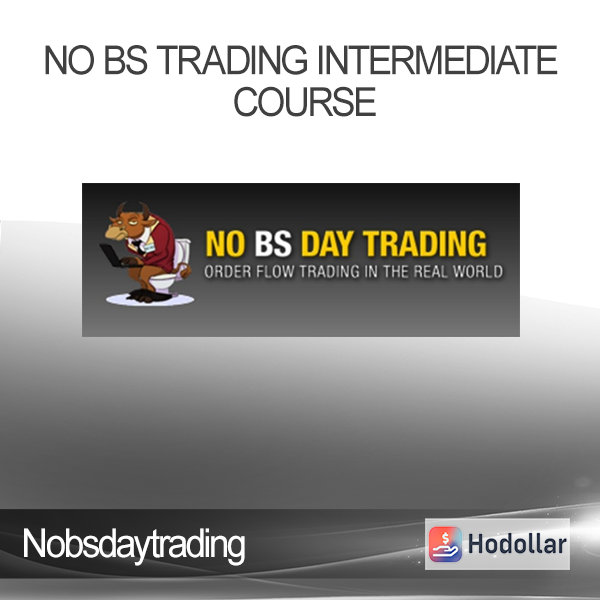 NO BS TRADING INTERMEDIATE COURSE

NO BS DAY TRADING
ORDER FLOW TRADING IN THE REAL WORLD

Nobsdaytrading

Hodollar